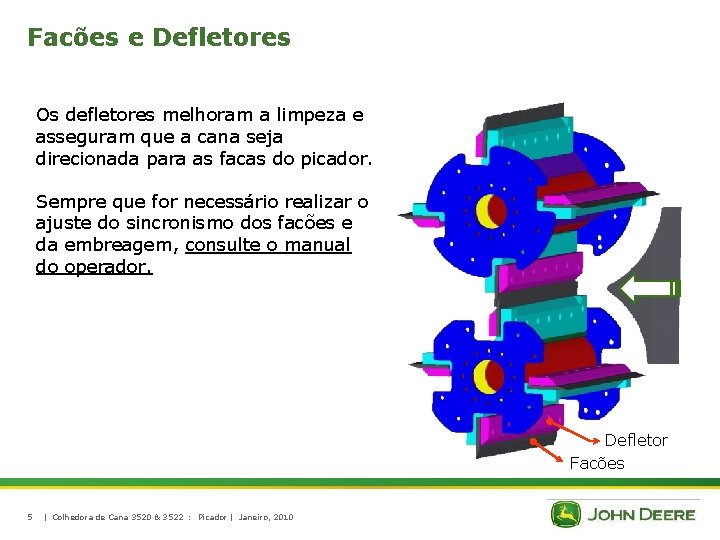 Facões e Defletores

Os defletores melhoram a limpeza e asseguram que a cana seja direcionada para as facas do picador.

Sempre que for necessário realizar o ajuste do sincronismo dos facões e da embreagem, consulte o manual do operador.

Defletor
Facões

5 | Colhedora de Cana 3520 & 3522 : Picador | Janeiro, 2010

JOHN DEERE